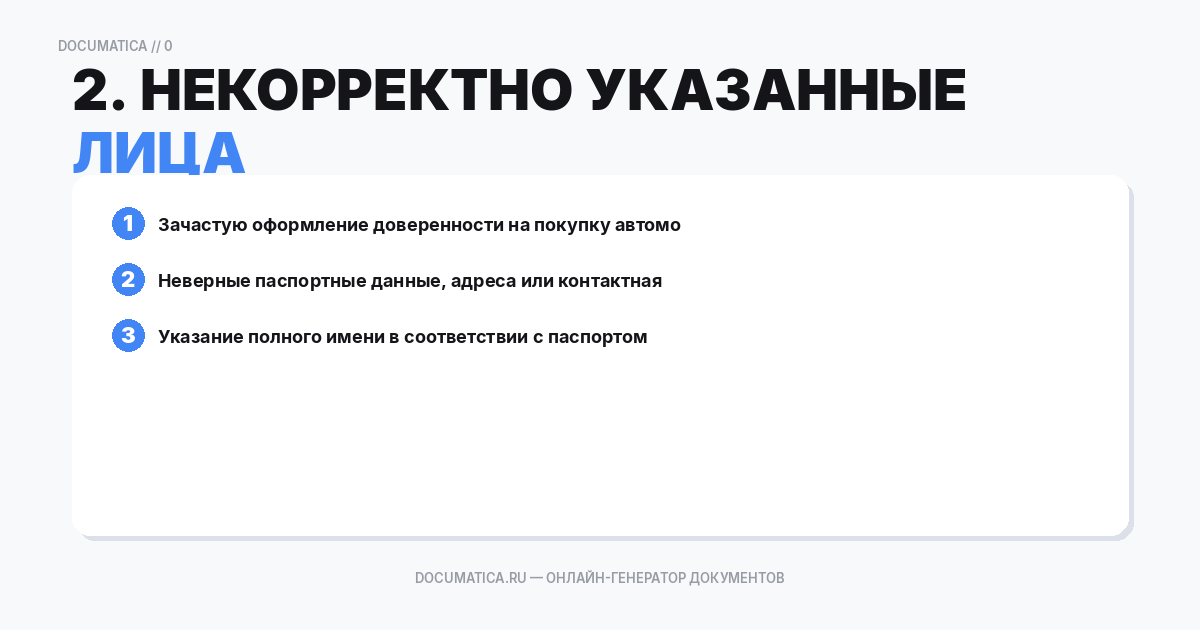 DOCUMATICA // 0

2. НЕКОРРЕКТНО УКАЗАННЫЕ ЛИЦА

1 Зачастую оформление доверенности на покупку автомо

2 Неверные паспортные данные, адреса или контактная

3 Указание полного имени в соответствии с паспортом

DOCUMATICA.RU — ОНЛАЙН-ГЕНЕРАТОР ДОКУМЕНТОВ